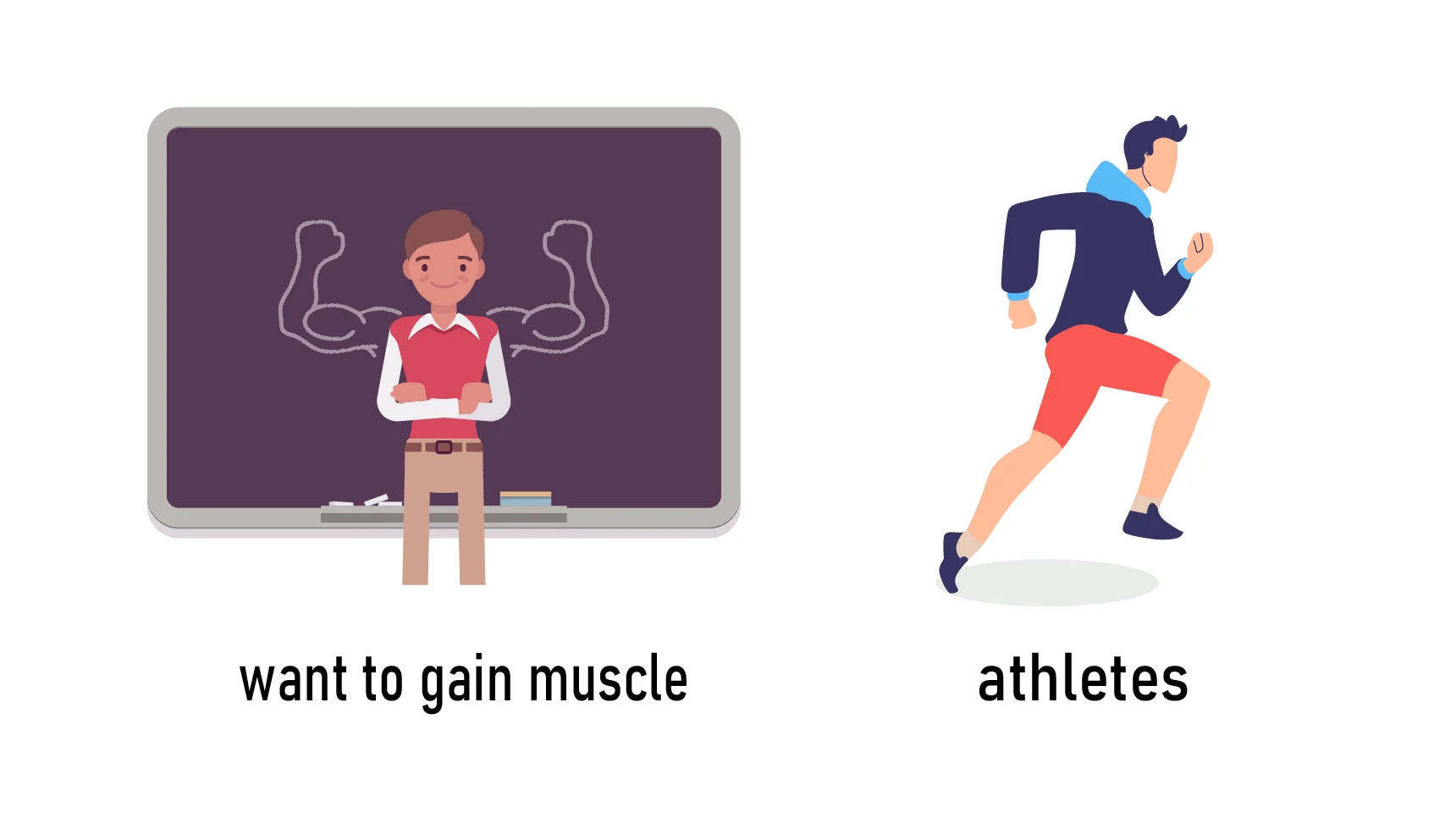 want to gain muscle

athletes